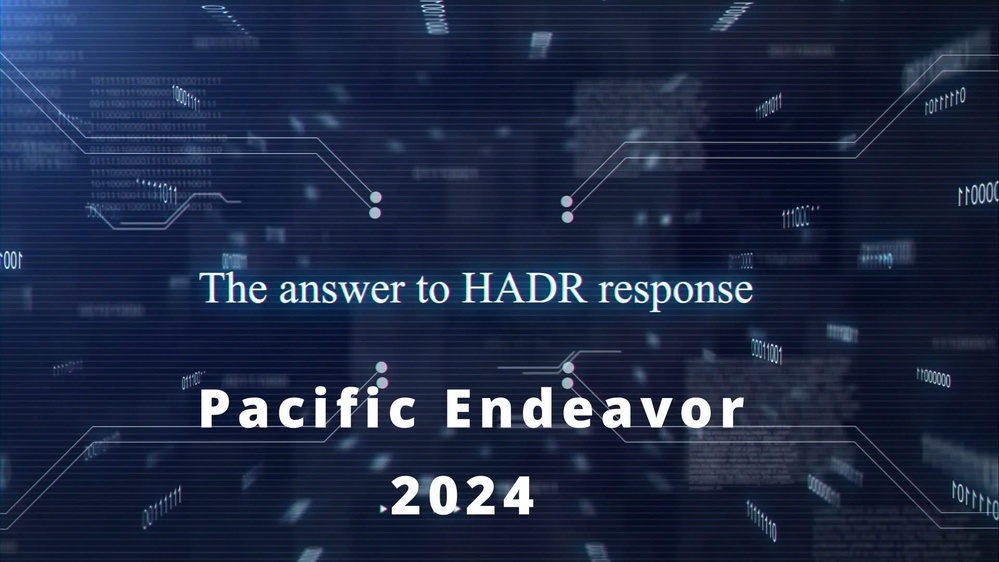 The answer to HADR response

Pacific Endeavor 2024